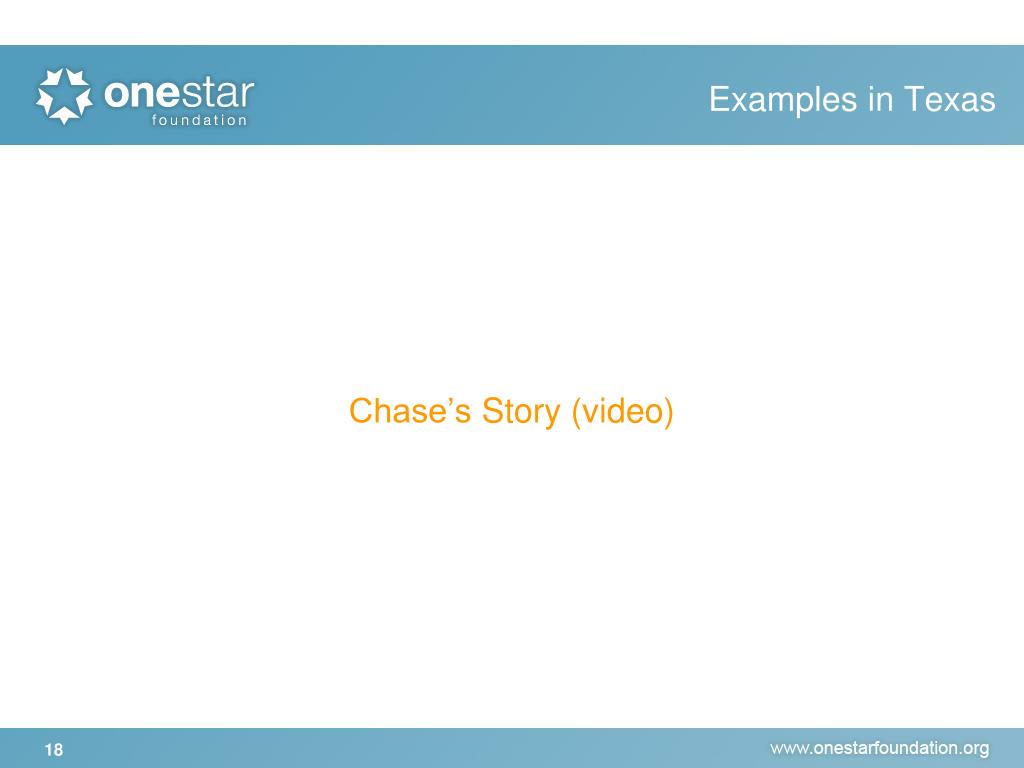 onestar
foundation

Examples in Texas

Chase’s Story (video)

18

www.onestarfoundation.org